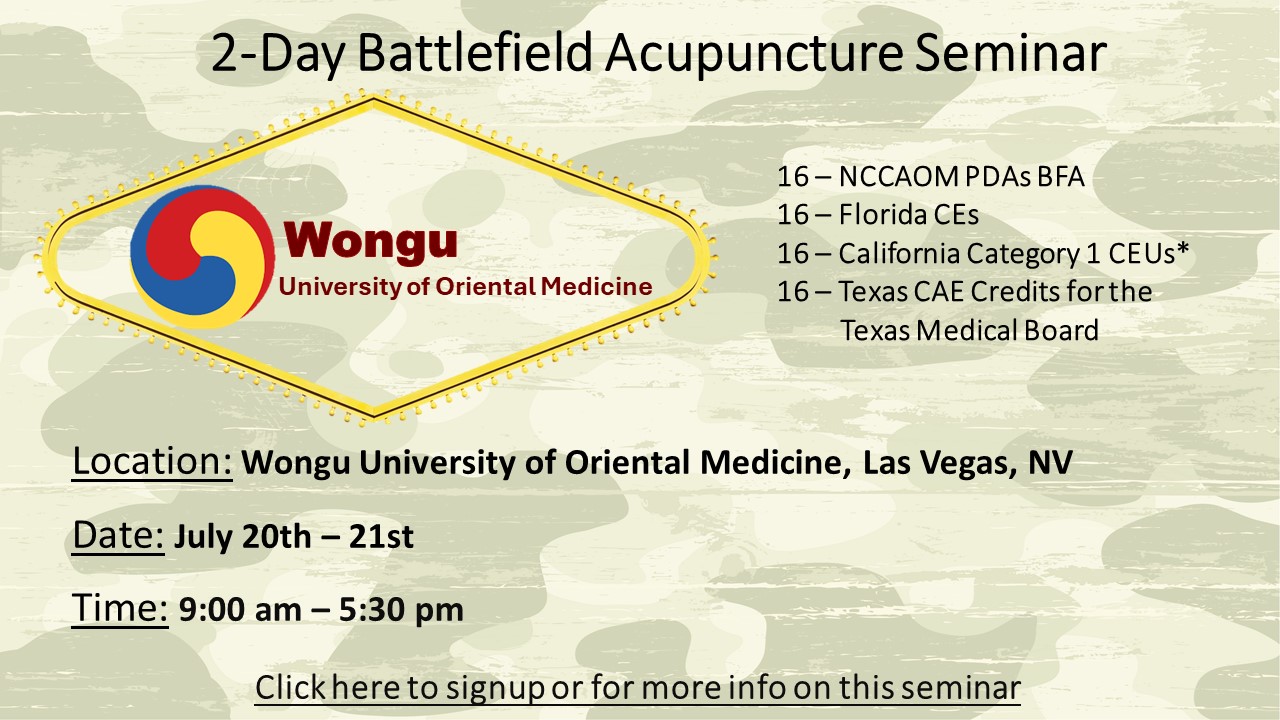 2-Day Battlefield Acupuncture Seminar

Wongu
University of Oriental Medicine

16 – NCCAOM PDAs BFA
16 – Florida CEs
16 – California Category 1 CEUs*
16 – Texas CAE Credits for the Texas Medical Board

Location: Wongu University of Oriental Medicine, Las Vegas, NV

Date: July 20th – 21st

Time: 9:00 am – 5:30 pm

Click here to signup or for more info on this seminar